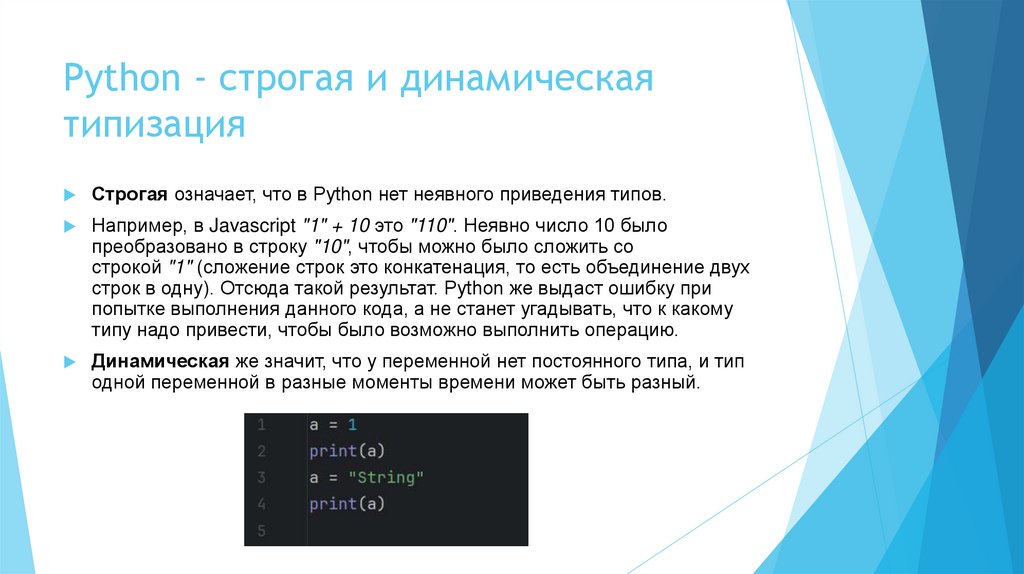 Python - строгая и динамическая типизация

Строгая означает, что в Python нет неявного приведения типов.

Например, в Javascript "1" + 10 это "110". Неявно число 10 было преобразовано в строку "10", чтобы можно было сложить со строкой "1" (сложение строк это конкатенация, то есть объединение двух строк в одну). Отсюда такой результат. Python же выдаст ошибку при попытке выполнения данного кода, а не станет угадывать, что к какому типу надо привести, чтобы было возможно выполнить операцию.

Динамическая же значит, что у переменной нет постоянного типа, и тип одной переменной в разные моменты времени может быть разный.

1 a = 1
2 print(a)
3 a = "String"
4 print(a)
5